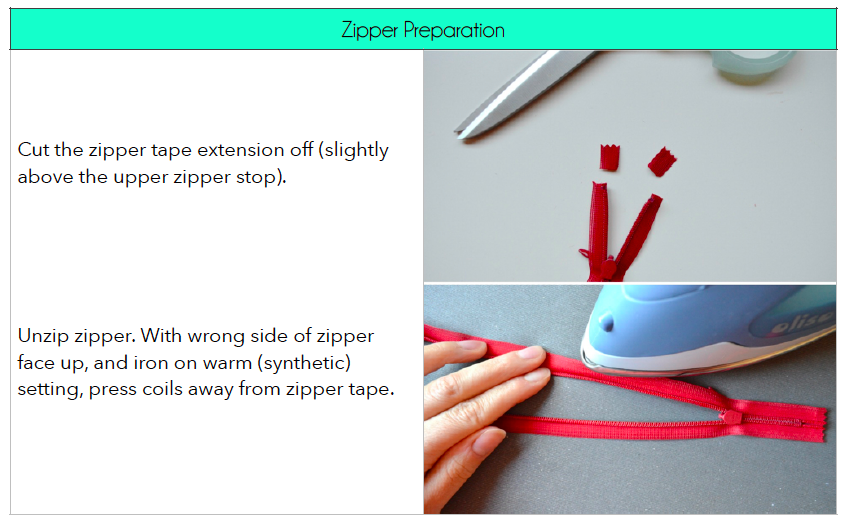 Zipper Preparation

Cut the zipper tape extension off (slightly above the upper zipper stop).

Unzip zipper. With wrong side of zipper face up, and iron on warm (synthetic) setting, press coils away from zipper tape.